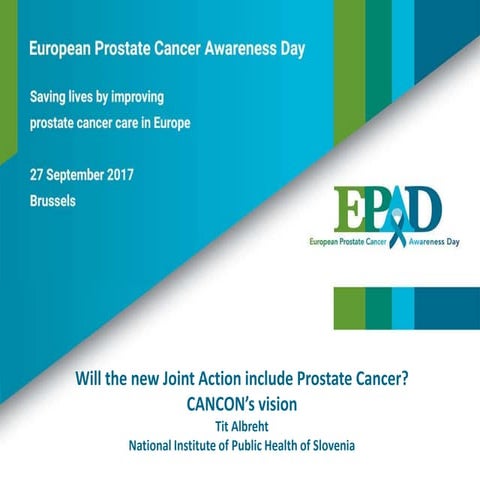 European Prostate Cancer Awareness Day

Saving lives by improving prostate cancer care in Europe

27 September 2017
Brussels

EPAD
European Prostate Cancer Awareness Day

Will the new Joint Action include Prostate Cancer?
CANCON's vision
Tit Albreht
National Institute of Public Health of Slovenia